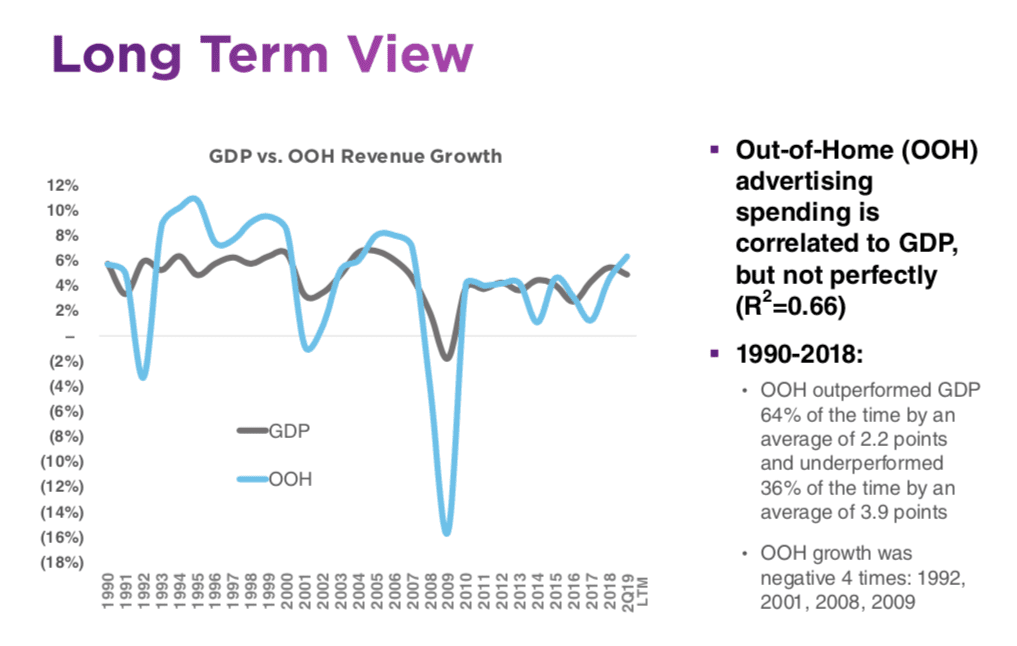 Long Term View

GDP vs. OOH Revenue Growth

12%
10%
8%
6%
4%
2%
–
(2%)
(4%)
(6%)
(8%)
(10%)
(12%)
(14%)
(16%)
(18%)

GDP
OOH

1990 1991 1992 1993 1994 1995 1996 1997 1998 1999 2000 2001 2002 2003 2004 2005 2006 2007 2008 2009 2010 2011 2012 2013 2014 2015 2016 2017 2018 2Q19 LTM

▪ Out-of-Home (OOH) advertising spending is correlated to GDP, but not perfectly ($R^2$=0.66)

▪ 1990-2018:

• OOH outperformed GDP 64% of the time by an average of 2.2 points and underperformed 36% of the time by an average of 3.9 points

• OOH growth was negative 4 times: 1992, 2001, 2008, 2009